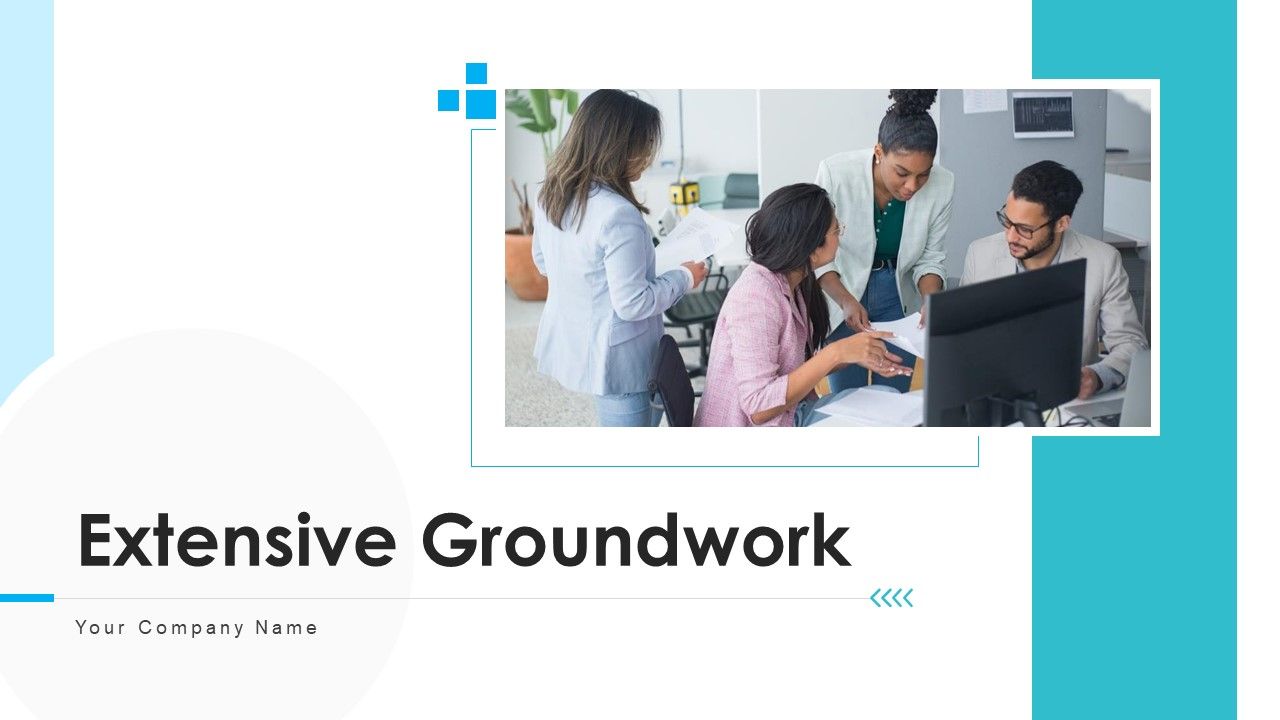 Extensive Groundwork

Your Company Name